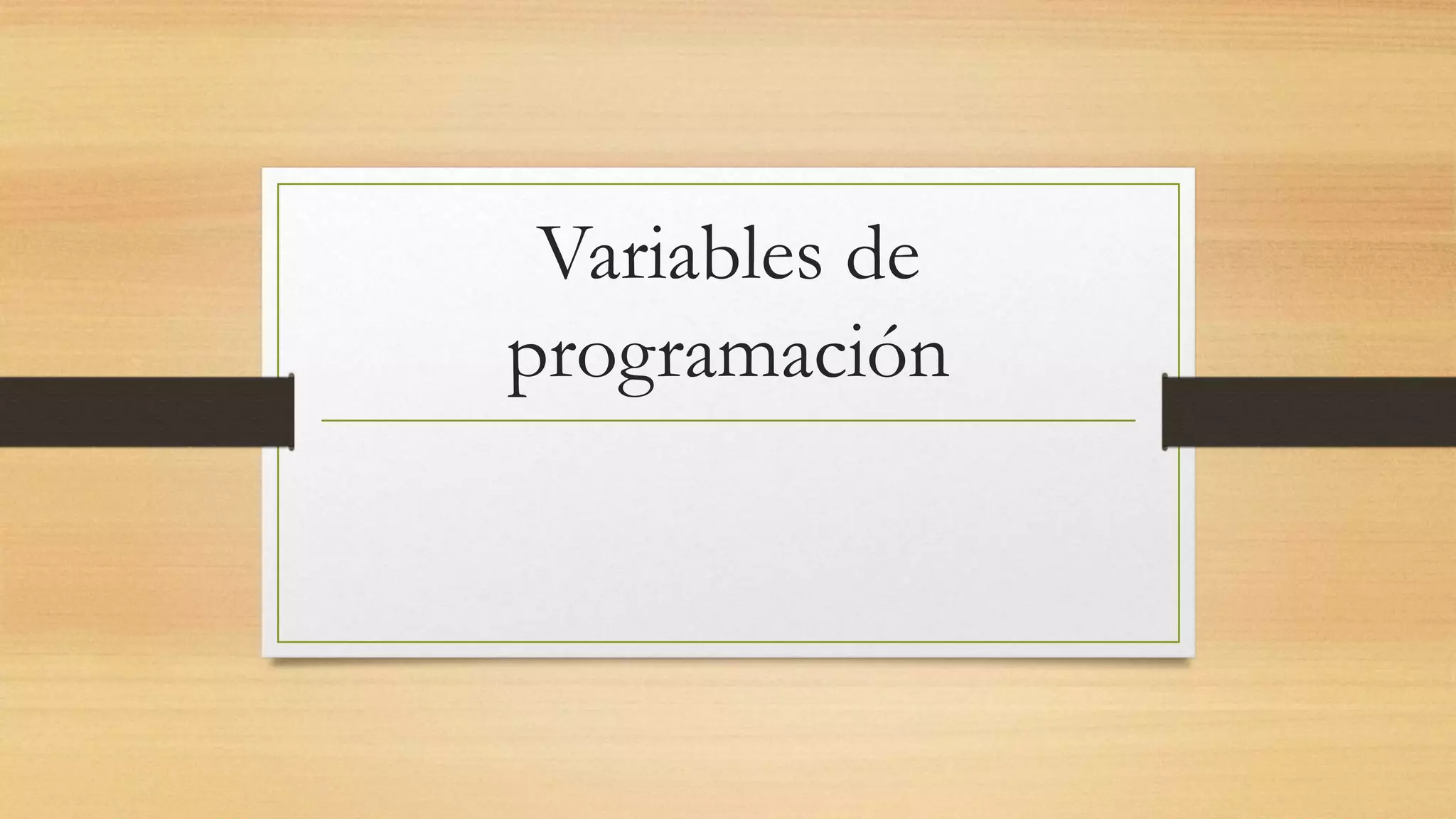 Variables de programación